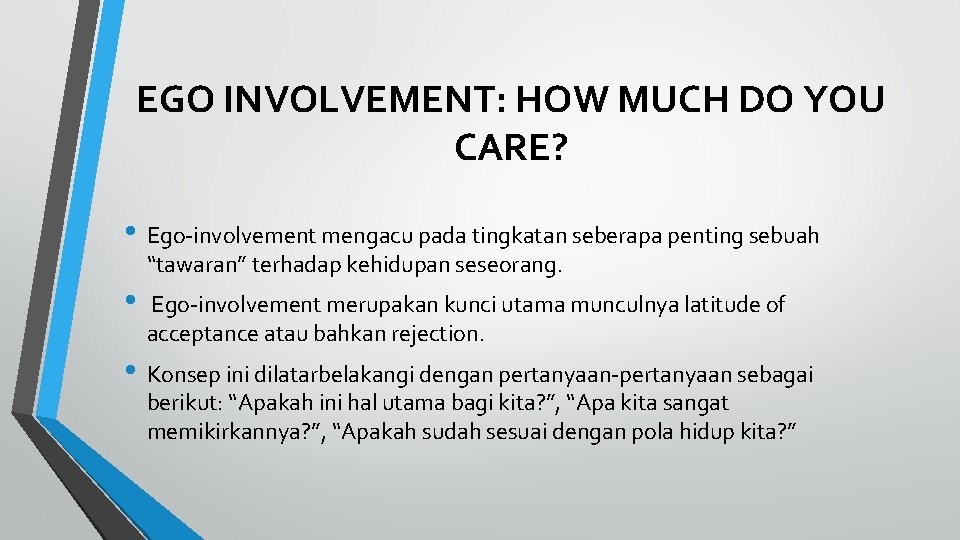 EGO INVOLVEMENT: HOW MUCH DO YOU CARE?

• Ego-involvement mengacu pada tingkatan seberapa penting sebuah “tawaran” terhadap kehidupan seseorang.

• Ego-involvement merupakan kunci utama munculnya latitude of acceptance atau bahkan rejection.

• Konsep ini dilatarbelakangi dengan pertanyaan-pertanyaan sebagai berikut: “Apakah ini hal utama bagi kita?”, “Apa kita sangat memikirkannya?”, “Apakah sudah sesuai dengan pola hidup kita?”